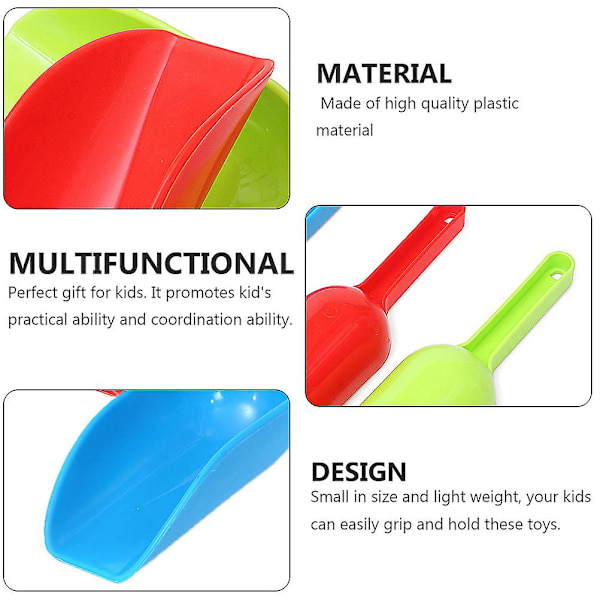 MATERIAL
Made of high quality plastic material

MULTIFUNCTIONAL
Perfect gift for kids. It promotes kid's practical ability and coordination ability.

DESIGN
Small in size and light weight, your kids can easily grip and hold these toys.